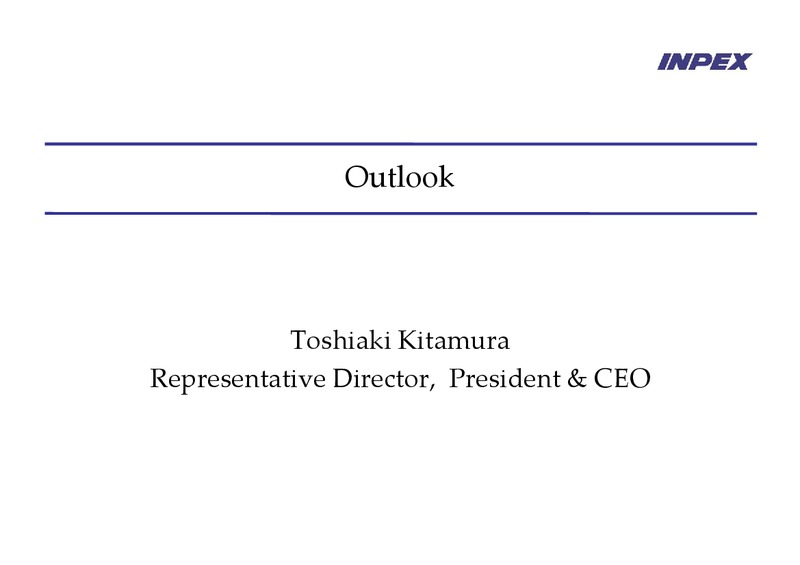 INPEX

Outlook

Toshiaki Kitamura
Representative Director, President & CEO